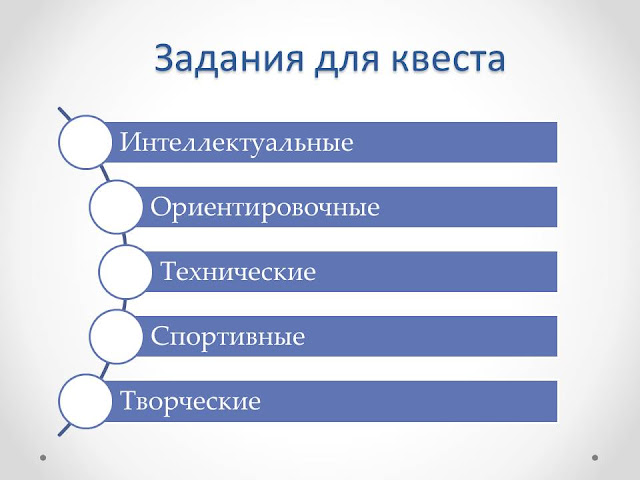 Задания для квеста

Интеллектуальные

Ориентировочные

Технические

Спортивные

Творческие